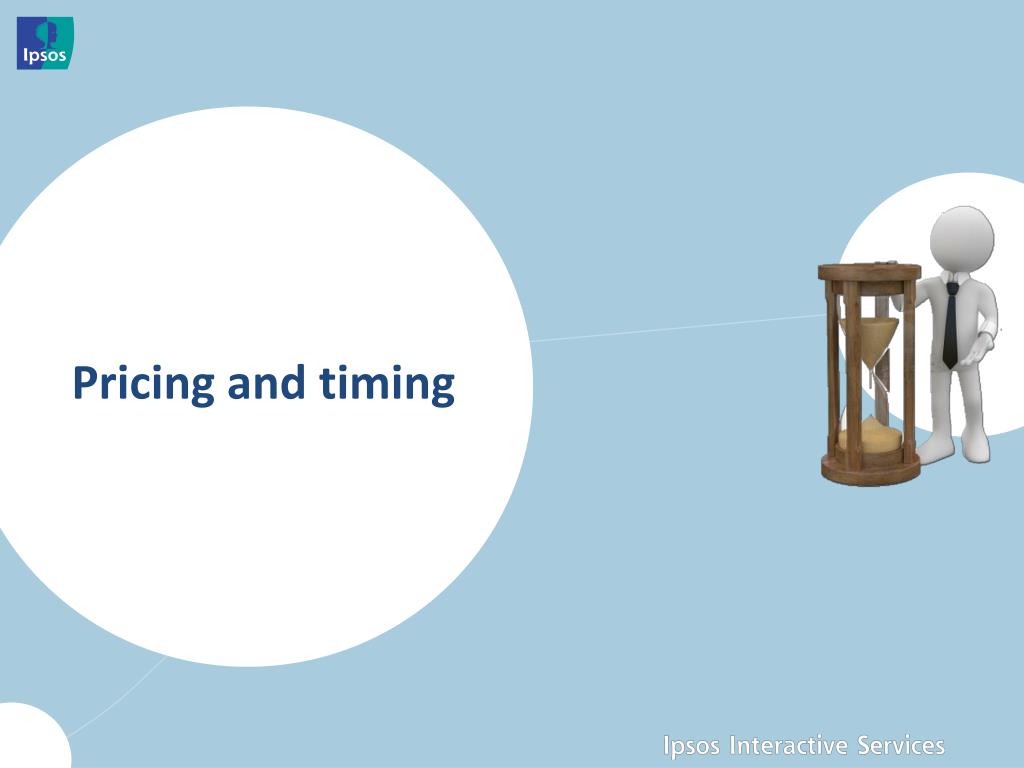 Ipsos

Pricing and timing

Ipsos Interactive Services